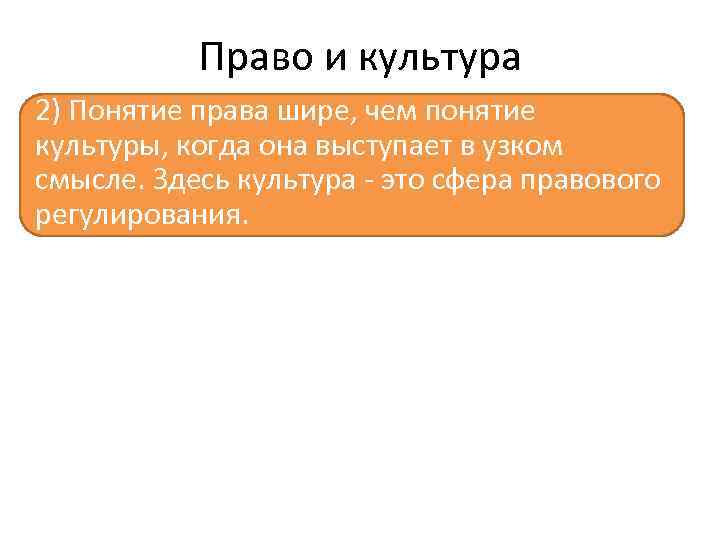 Право и культура

2) Понятие права шире, чем понятие культуры, когда она выступает в узком смысле. Здесь культура - это сфера правового регулирования.